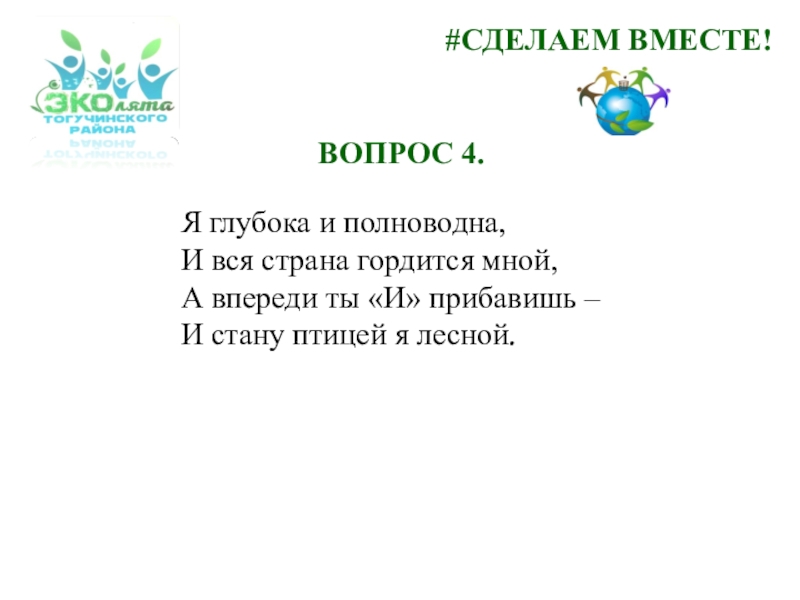 ЭКОлята ТОГУЧИНСКОГО РАЙОНА

#СДЕЛАЕМ ВМЕСТЕ!

ВОПРОС 4.

Я глубока и полноводна,
И вся страна гордится мной,
А впереди ты «И» прибавишь –
И стану птицей я лесной.